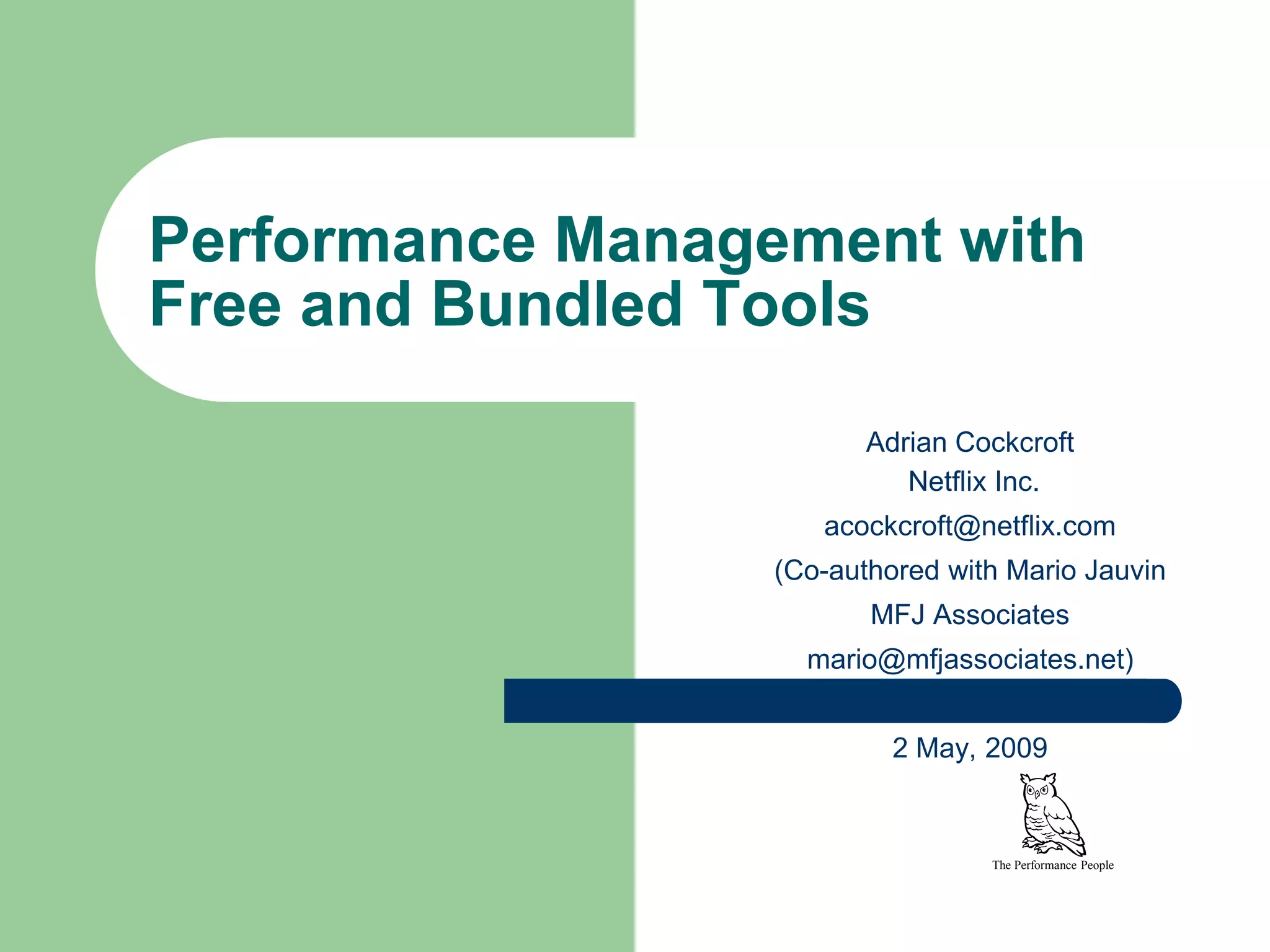 Performance Management with Free and Bundled Tools

Adrian Cockcroft
Netflix Inc.
acockcroft@netflix.com
(Co-authored with Mario Jauvin
MFJ Associates
mario@mfjassociates.net)

2 May, 2009

The Performance People